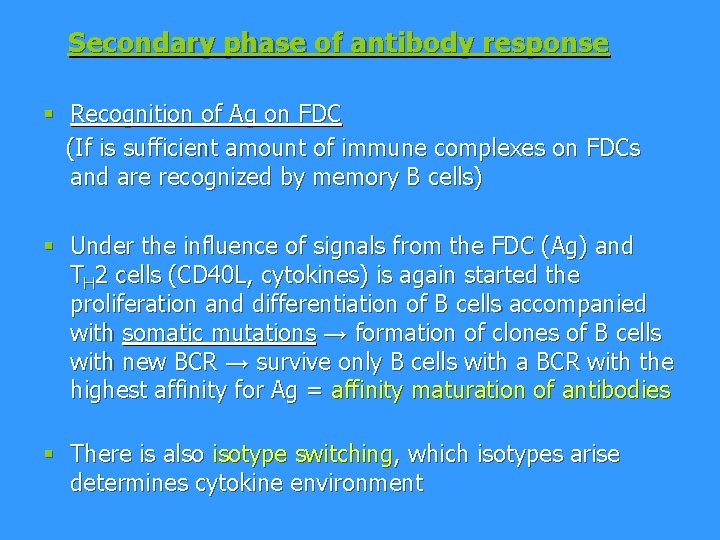 Secondary phase of antibody response

▪ Recognition of Ag on FDC
(If is sufficient amount of immune complexes on FDCs and are recognized by memory B cells)

▪ Under the influence of signals from the FDC (Ag) and $T_H2$ cells (CD40L, cytokines) is again started the proliferation and differentiation of B cells accompanied with somatic mutations → formation of clones of B cells with new BCR → survive only B cells with a BCR with the highest affinity for Ag = affinity maturation of antibodies

▪ There is also isotype switching, which isotypes arise determines cytokine environment